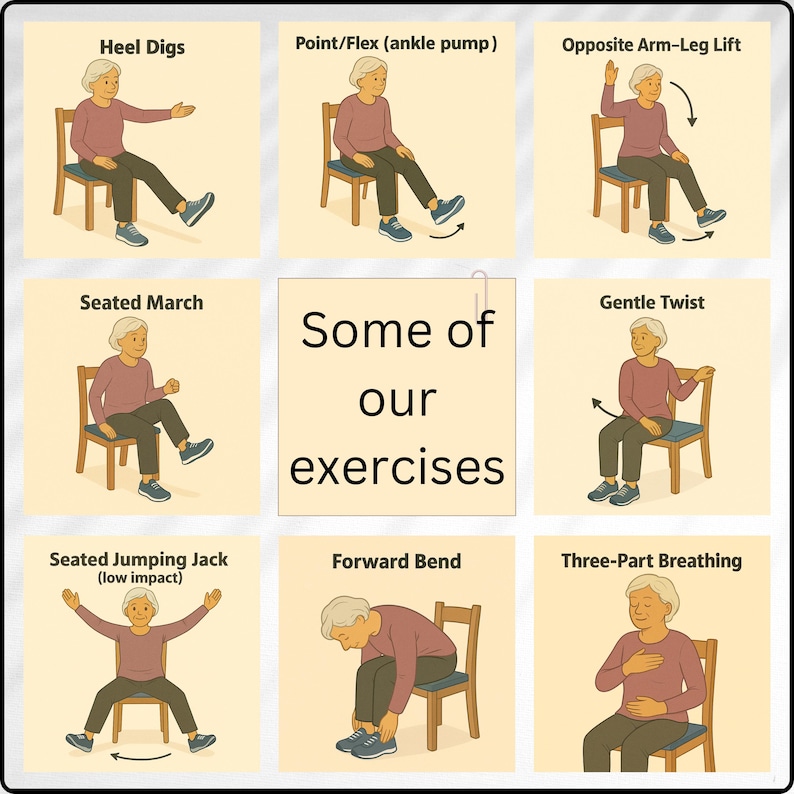 Heel Digs

Point/Flex (ankle pump)

Opposite Arm–Leg Lift

Seated March

Some of our exercises

Gentle Twist

Seated Jumping Jack (low impact)

Forward Bend

Three-Part Breathing